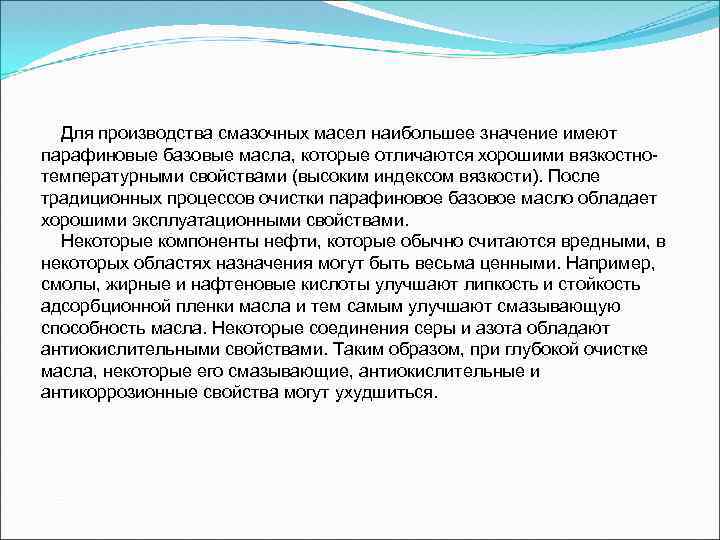 Для производства смазочных масел наибольшее значение имеют парафиновые базовые масла, которые отличаются хорошими вязкостно-температурными свойствами (высоким индексом вязкости). После традиционных процессов очистки парафиновое базовое масло обладает хорошими эксплуатационными свойствами.

Некоторые компоненты нефти, которые обычно считаются вредными, в некоторых областях назначения могут быть весьма ценными. Например, смолы, жирные и нафтеновые кислоты улучшают липкость и стойкость адсорбционной пленки масла и тем самым улучшают смазывающую способность масла. Некоторые соединения серы и азота обладают антиокислительными свойствами. Таким образом, при глубокой очистке масла, некоторые его смазывающие, антиокислительные и антикоррозионные свойства могут ухудшиться.